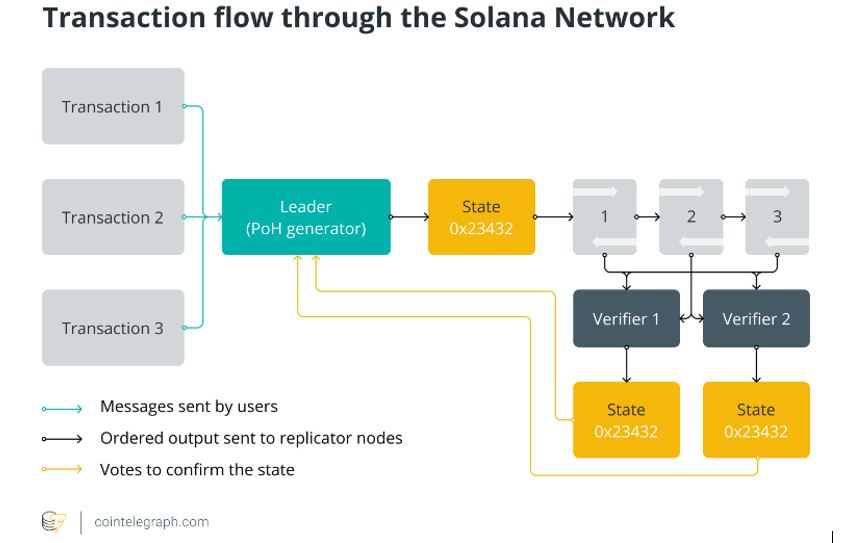 Transaction flow through the Solana Network

Transaction 1

Transaction 2

Transaction 3

Leader
(PoH generator)

State
0x23432

1

2

3

Verifier 1

Verifier 2

State
0x23432

State
0x23432

Messages sent by users

Ordered output sent to replicator nodes

Votes to confirm the state

cointelegraph.com